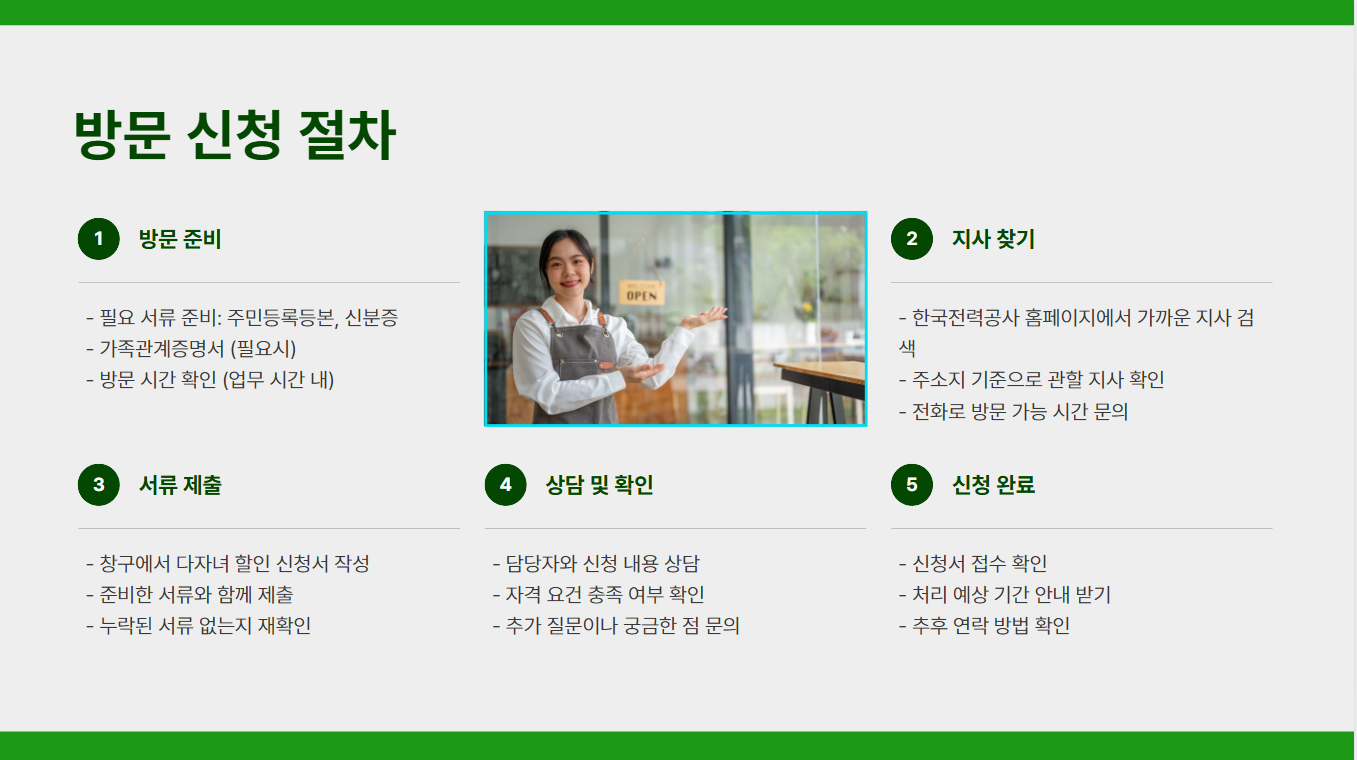 방문 신청 절차

1 방문 준비

- 필요 서류 준비: 주민등록등본, 신분증
- 가족관계증명서 (필요시)
- 방문 시간 확인 (업무 시간 내)

OPEN

2 지사 찾기

- 한국전력공사 홈페이지에서 가까운 지사 검색
- 주소지 기준으로 관할 지사 확인
- 전화로 방문 가능 시간 문의

3 서류 제출

- 창구에서 다자녀 할인 신청서 작성
- 준비한 서류와 함께 제출
- 누락된 서류 없는지 재확인

4 상담 및 확인

- 담당자와 신청 내용 상담
- 자격 요건 충족 여부 확인
- 추가 질문이나 궁금한 점 문의

5 신청 완료

- 신청서 접수 확인
- 처리 예상 기간 안내 받기
- 추후 연락 방법 확인